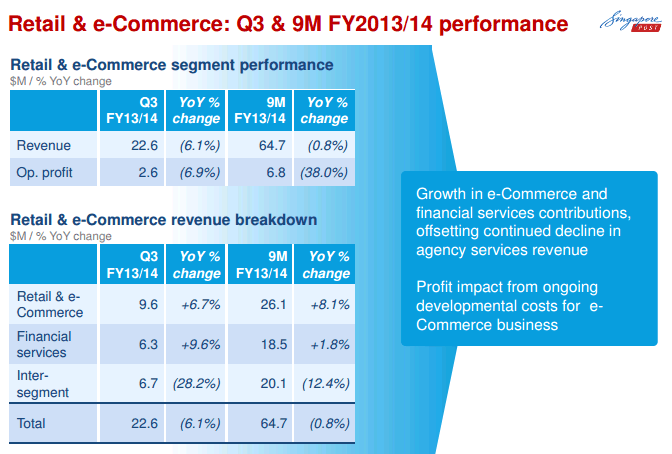 Retail & e-Commerce: Q3 & 9M FY2013/14 performance

Singapore POST

Retail & e-Commerce segment performance
$M / % YoY change

| | Q3 FY13/14 | YoY % change | 9M FY13/14 | YoY % change |
|---|---|---|---|---|
| Revenue | 22.6 | (6.1%) | 64.7 | (0.8%) |
| Op. profit | 2.6 | (6.9%) | 6.8 | (38.0%) |

Retail & e-Commerce revenue breakdown
$M / % YoY change

| | Q3 FY13/14 | YoY % change | 9M FY13/14 | YoY % change |
|---|---|---|---|---|
| Retail & e-Commerce | 9.6 | +6.7% | 26.1 | +8.1% |
| Financial services | 6.3 | +9.6% | 18.5 | +1.8% |
| Inter-segment | 6.7 | (28.2%) | 20.1 | (12.4%) |
| Total | 22.6 | (6.1%) | 64.7 | (0.8%) |

Growth in e-Commerce and financial services contributions, offsetting continued decline in agency services revenue

Profit impact from ongoing developmental costs for e-Commerce business